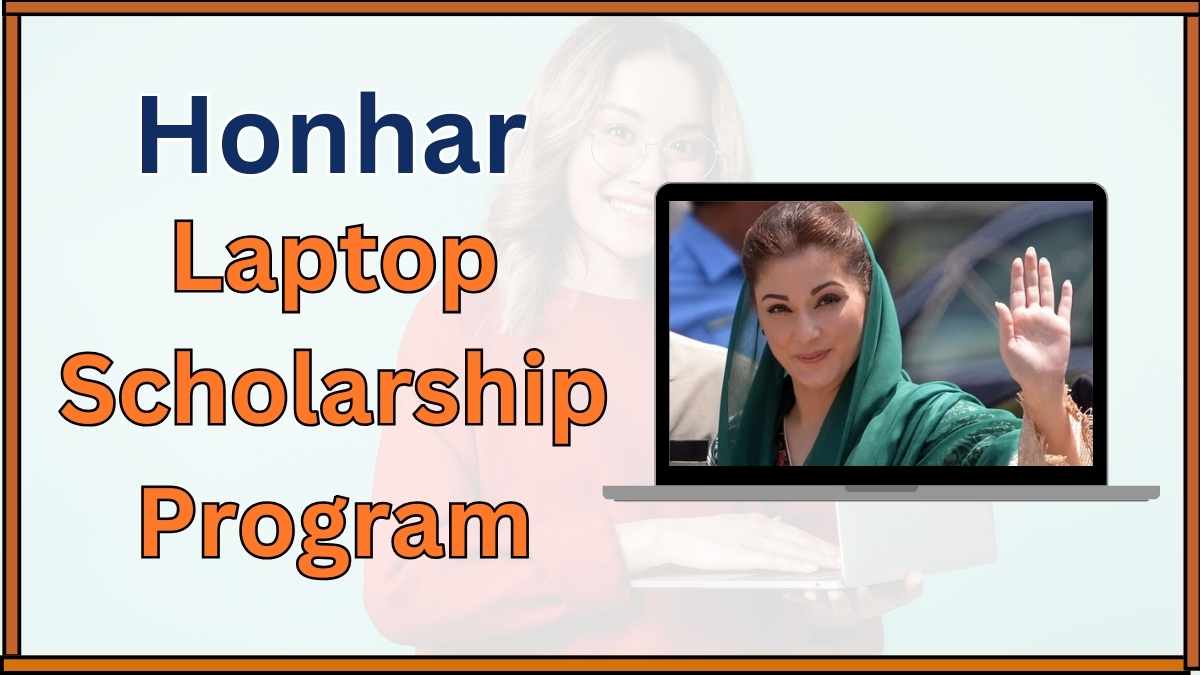 Honhar
Laptop
Scholarship
Program